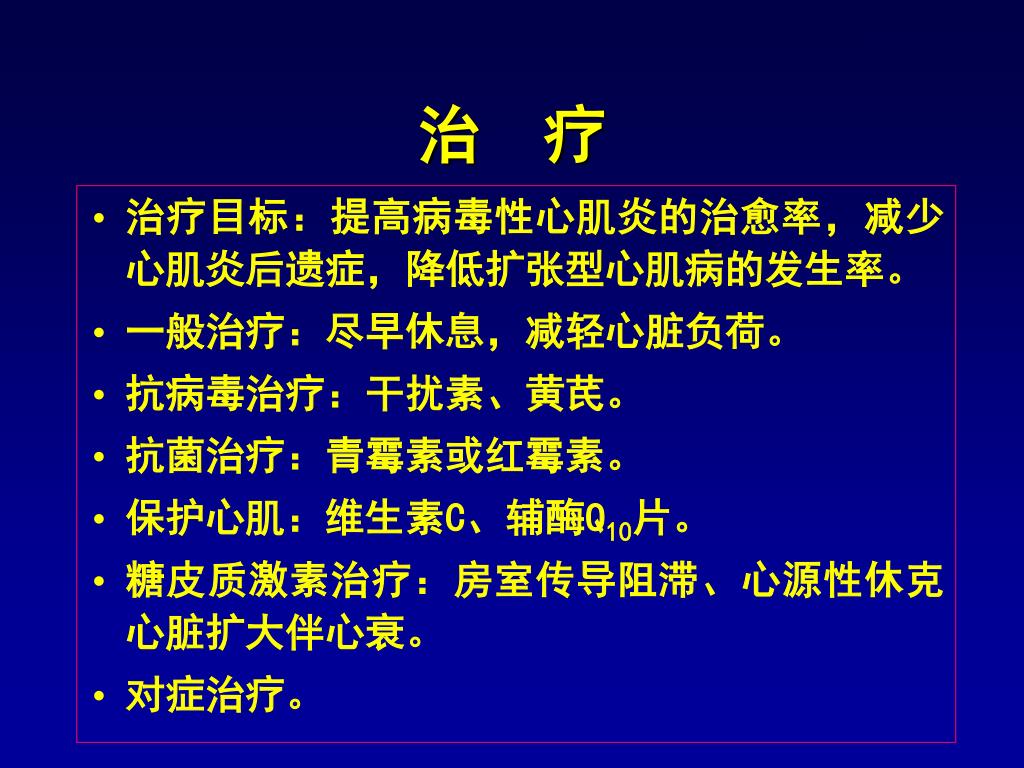 治　疗

• 治疗目标：提高病毒性心肌炎的治愈率，减少心肌炎后遗症，降低扩张型心肌病的发生率。
• 一般治疗：尽早休息，减轻心脏负荷。
• 抗病毒治疗：干扰素、黄芪。
• 抗菌治疗：青霉素或红霉素。
• 保护心肌：维生素C、辅酶$Q_{10}$片。
• 糖皮质激素治疗：房室传导阻滞、心源性休克心脏扩大伴心衰。
• 对症治疗。